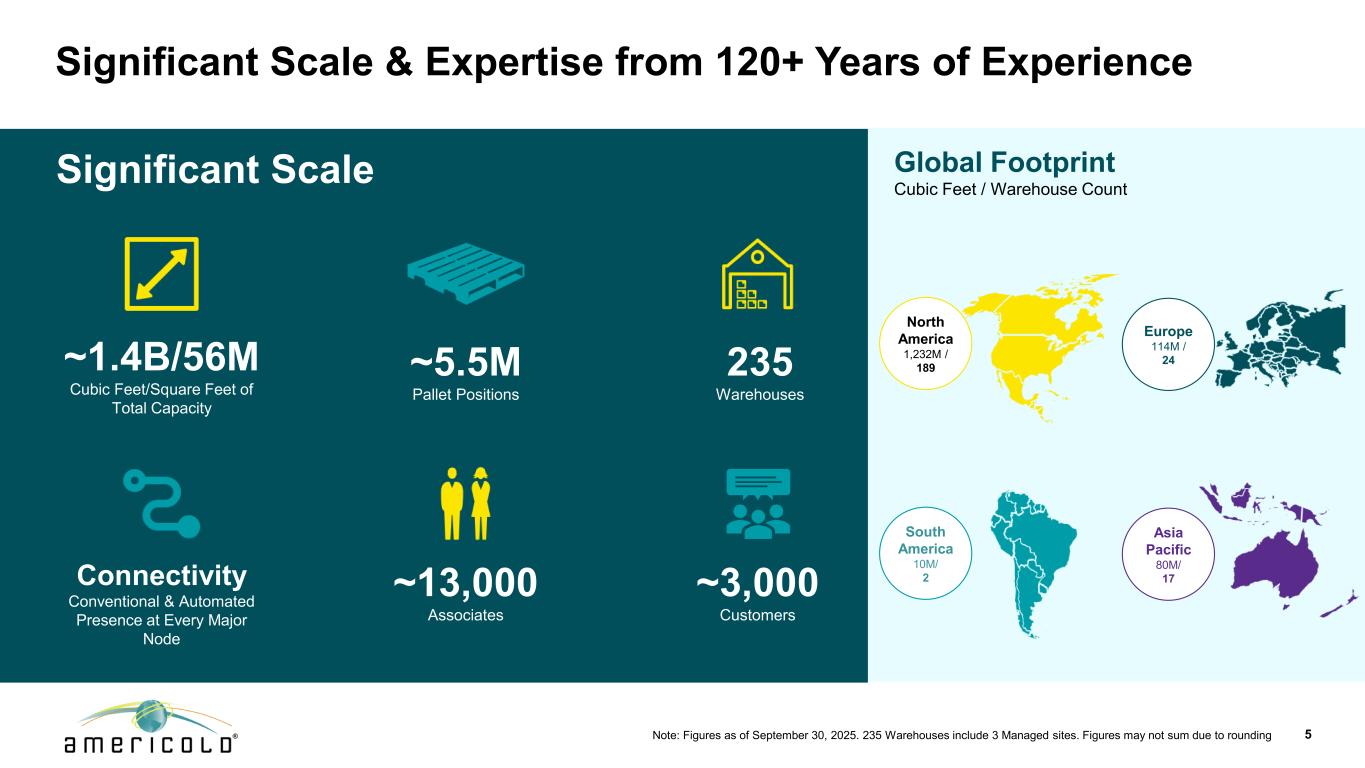 Significant Scale & Expertise from 120+ Years of Experience

Significant Scale

~1.4B/56M
Cubic Feet/Square Feet of Total Capacity

~5.5M
Pallet Positions

235
Warehouses

Connectivity
Conventional & Automated Presence at Every Major Node

~13,000
Associates

~3,000
Customers

Global Footprint
Cubic Feet / Warehouse Count

North America
1,232M /
189

Europe
114M /
24

South America
10M/
2

Asia Pacific
80M/
17

americold®

Note: Figures as of September 30, 2025. 235 Warehouses include 3 Managed sites. Figures may not sum due to rounding 5